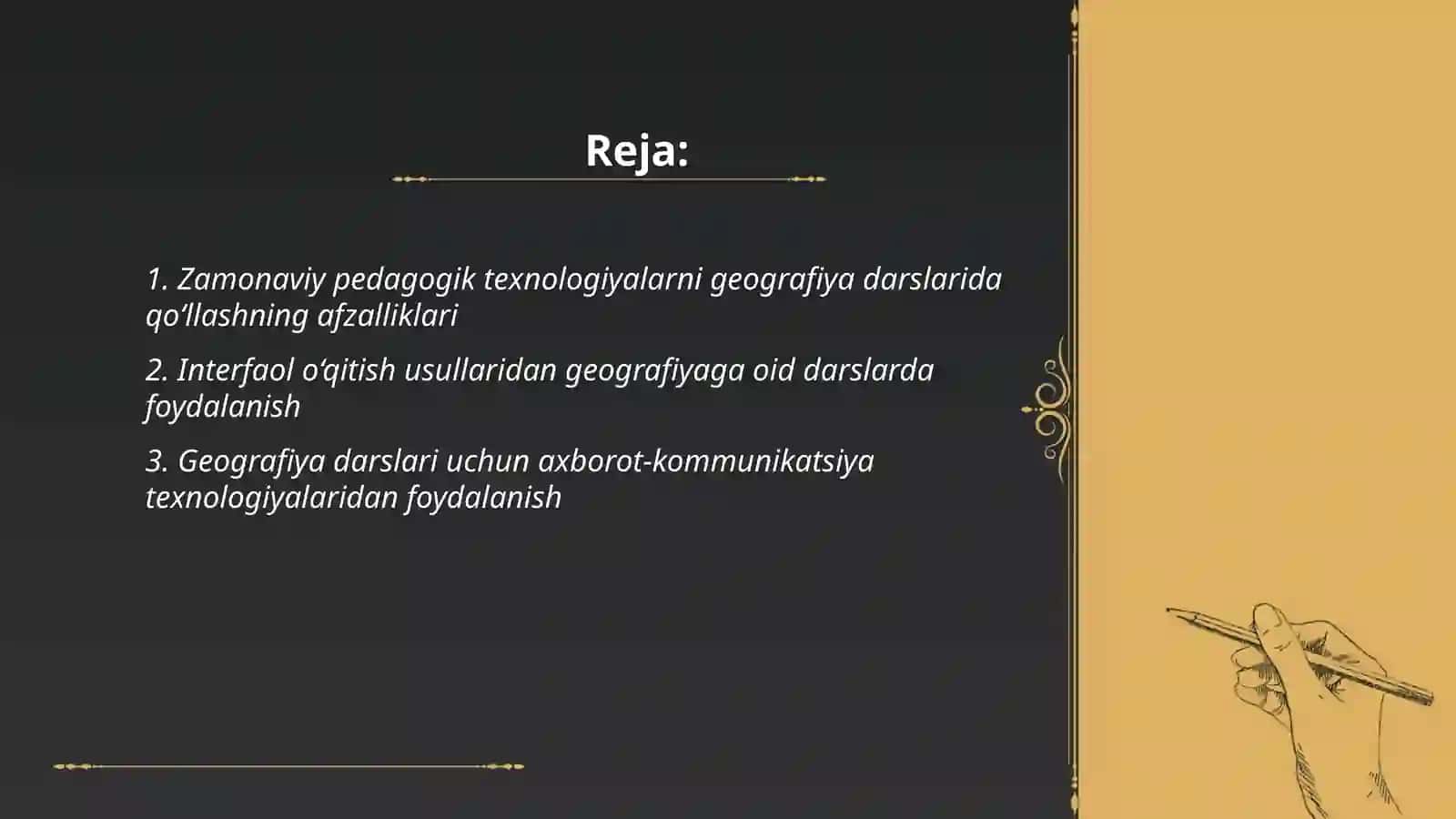 Reja:

1. Zamonaviy pedagogik texnologiyalarni geografiya darslarida qo‘llashning afzalliklari

2. Interfaol o‘qitish usullaridan geografiyaga oid darslarda foydalanish

3. Geografiya darslari uchun axborot-kommunikatsiya texnologiyalaridan foydalanish